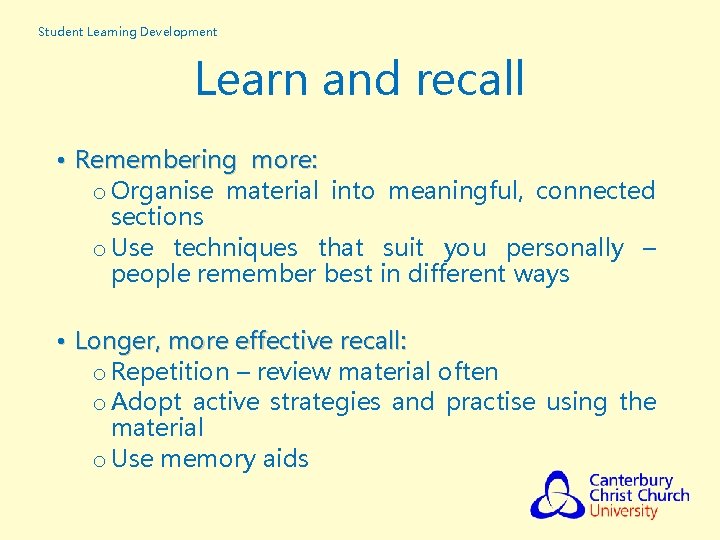 Student Learning Development

Learn and recall

• Remembering more:
  o Organise material into meaningful, connected sections
  o Use techniques that suit you personally – people remember best in different ways

• Longer, more effective recall:
  o Repetition – review material often
  o Adopt active strategies and practise using the material
  o Use memory aids

Canterbury Christ Church University